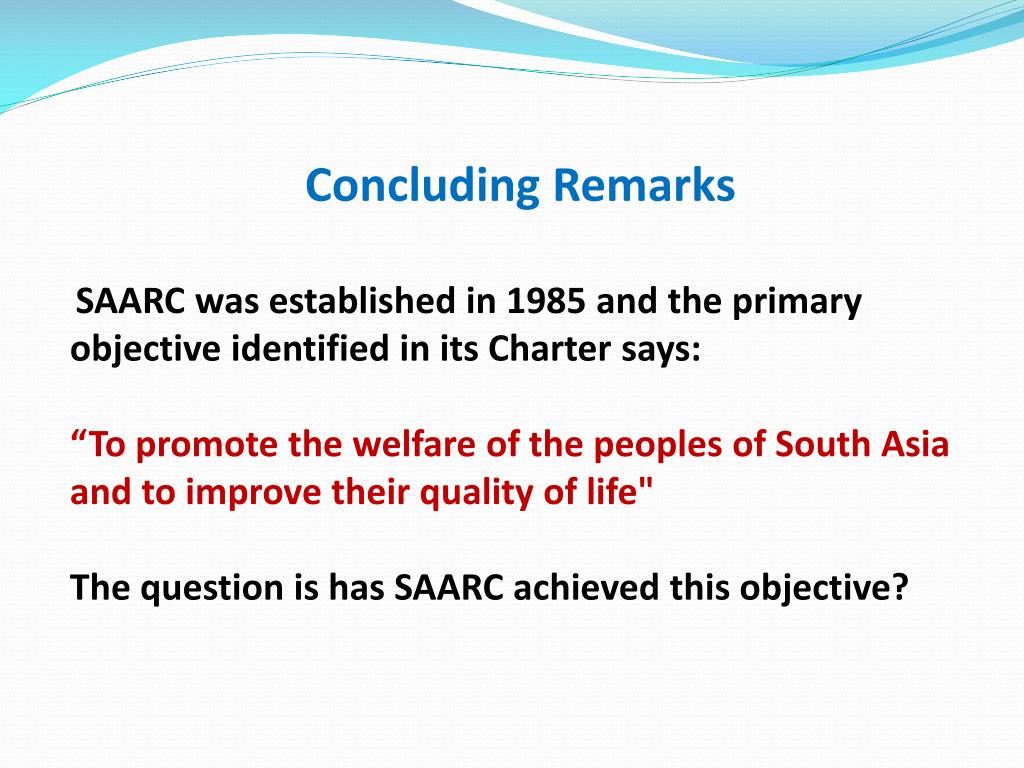 Concluding Remarks

SAARC was established in 1985 and the primary objective identified in its Charter says:

“To promote the welfare of the peoples of South Asia and to improve their quality of life"

The question is has SAARC achieved this objective?